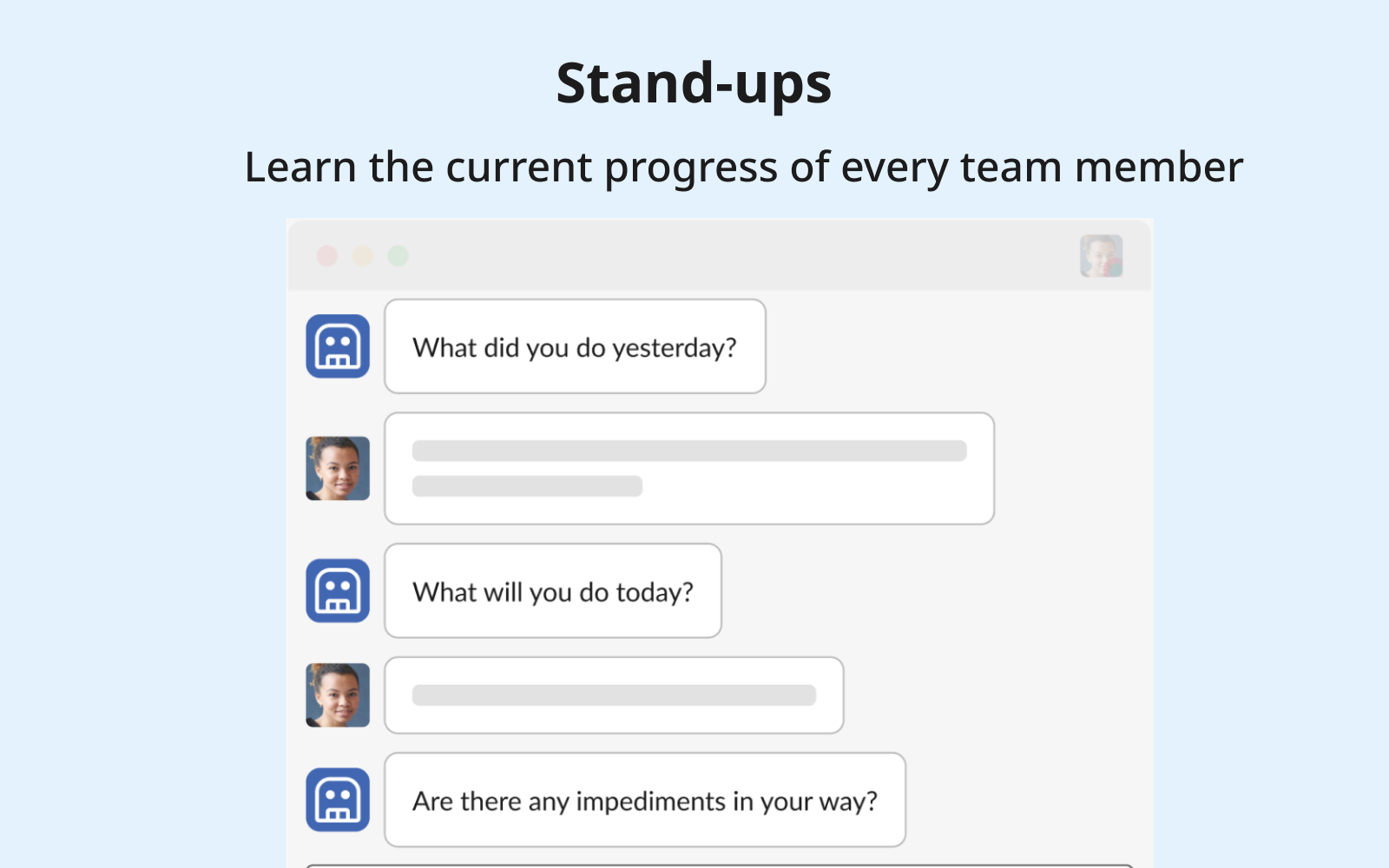 Stand-ups

Learn the current progress of every team member

What did you do yesterday?

What will you do today?

Are there any impediments in your way?